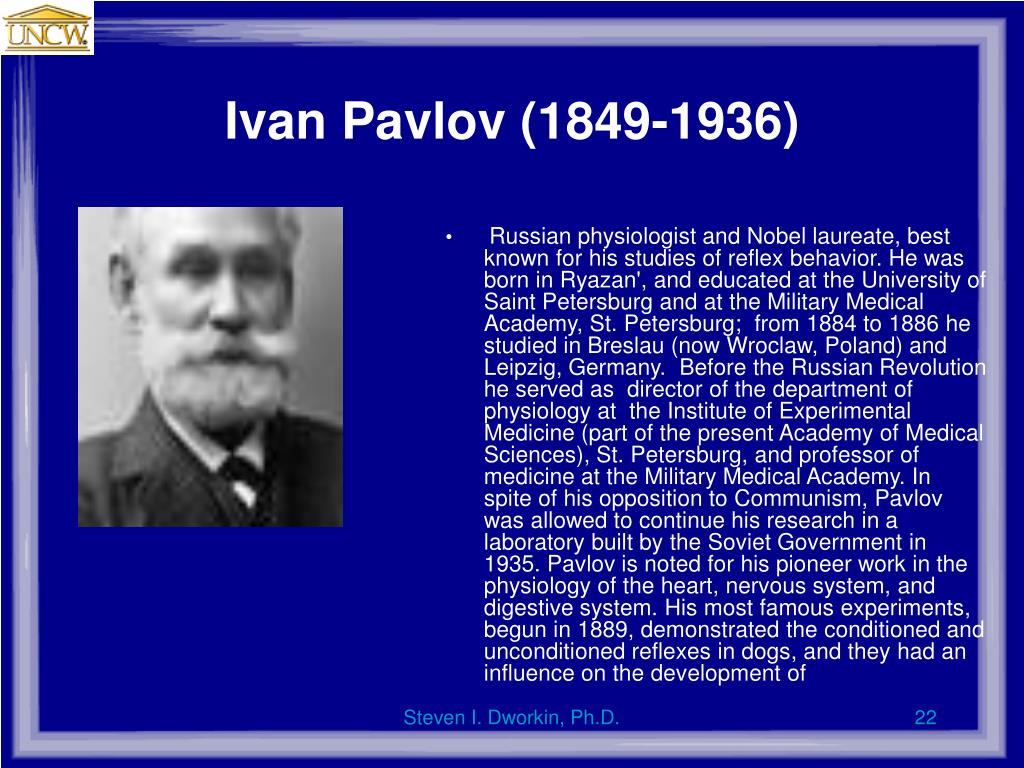 UNCW

Ivan Pavlov (1849-1936)

• Russian physiologist and Nobel laureate, best known for his studies of reflex behavior. He was born in Ryazan', and educated at the University of Saint Petersburg and at the Military Medical Academy, St. Petersburg; from 1884 to 1886 he studied in Breslau (now Wroclaw, Poland) and Leipzig, Germany. Before the Russian Revolution he served as director of the department of physiology at the Institute of Experimental Medicine (part of the present Academy of Medical Sciences), St. Petersburg, and professor of medicine at the Military Medical Academy. In spite of his opposition to Communism, Pavlov was allowed to continue his research in a laboratory built by the Soviet Government in 1935. Pavlov is noted for his pioneer work in the physiology of the heart, nervous system, and digestive system. His most famous experiments, begun in 1889, demonstrated the conditioned and unconditioned reflexes in dogs, and they had an influence on the development of

Steven I. Dworkin, Ph.D.

22